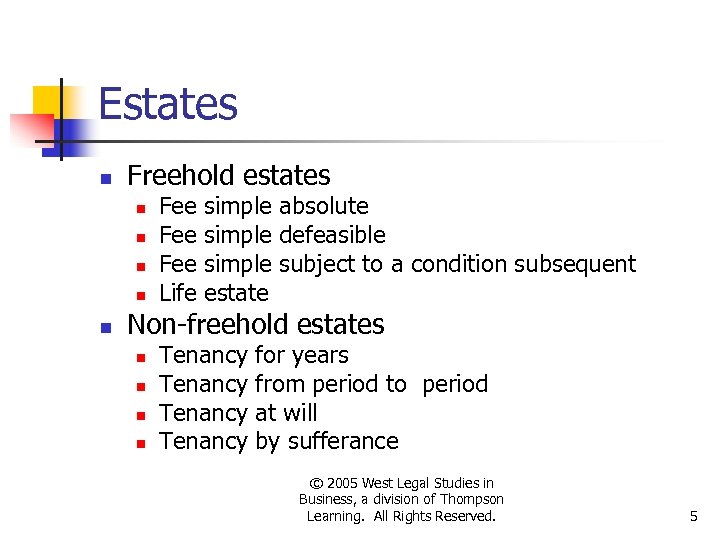 Estates

- Freehold estates
  - Fee simple absolute
  - Fee simple defeasible
  - Fee simple subject to a condition subsequent
  - Life estate
- Non-freehold estates
  - Tenancy for years
  - Tenancy from period to period
  - Tenancy at will
  - Tenancy by sufferance

© 2005 West Legal Studies in Business, a division of Thompson Learning. All Rights Reserved.

5